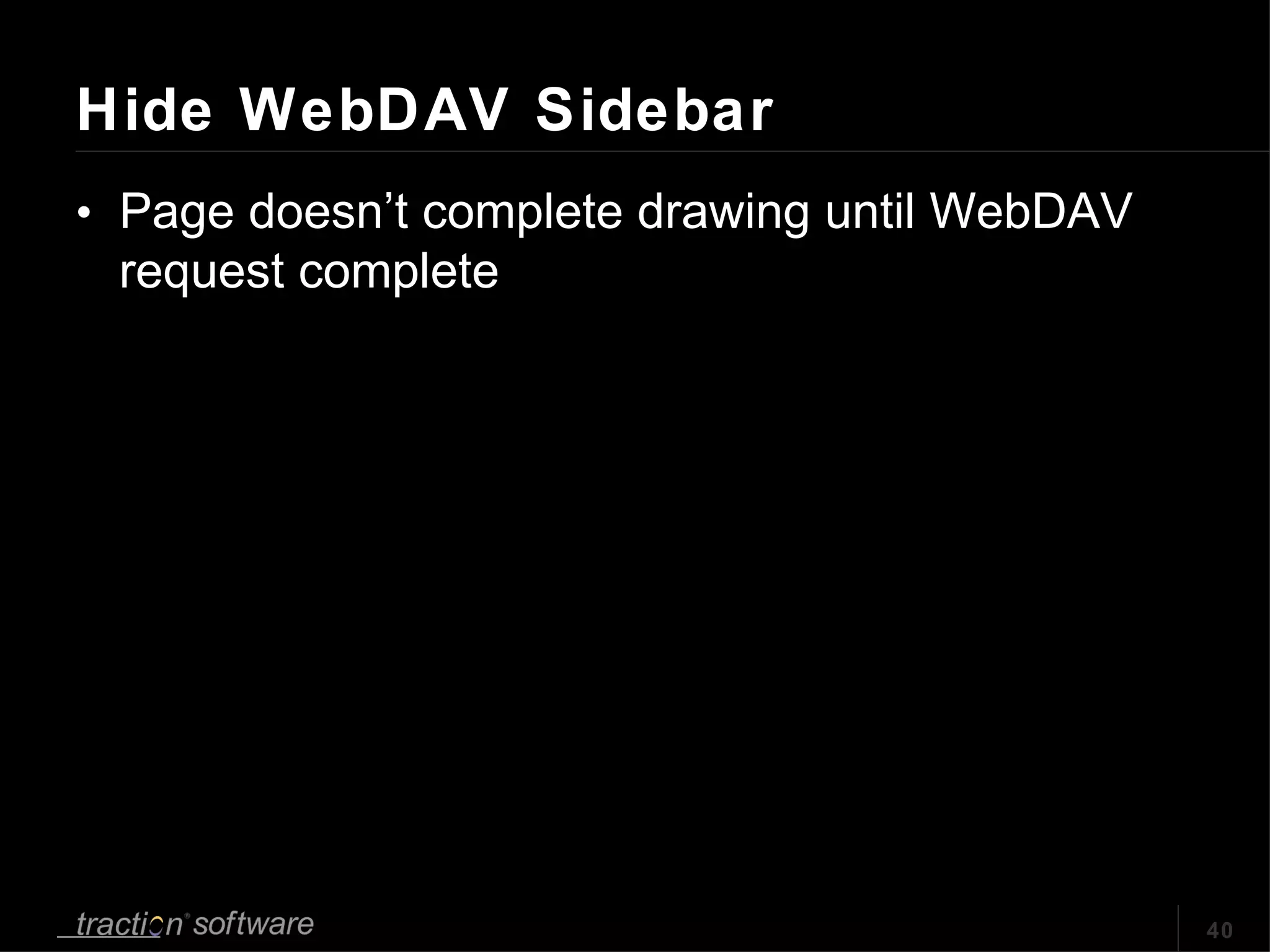 Hide WebDAV Sidebar

• Page doesn’t complete drawing until WebDAV request complete

traction® software

40